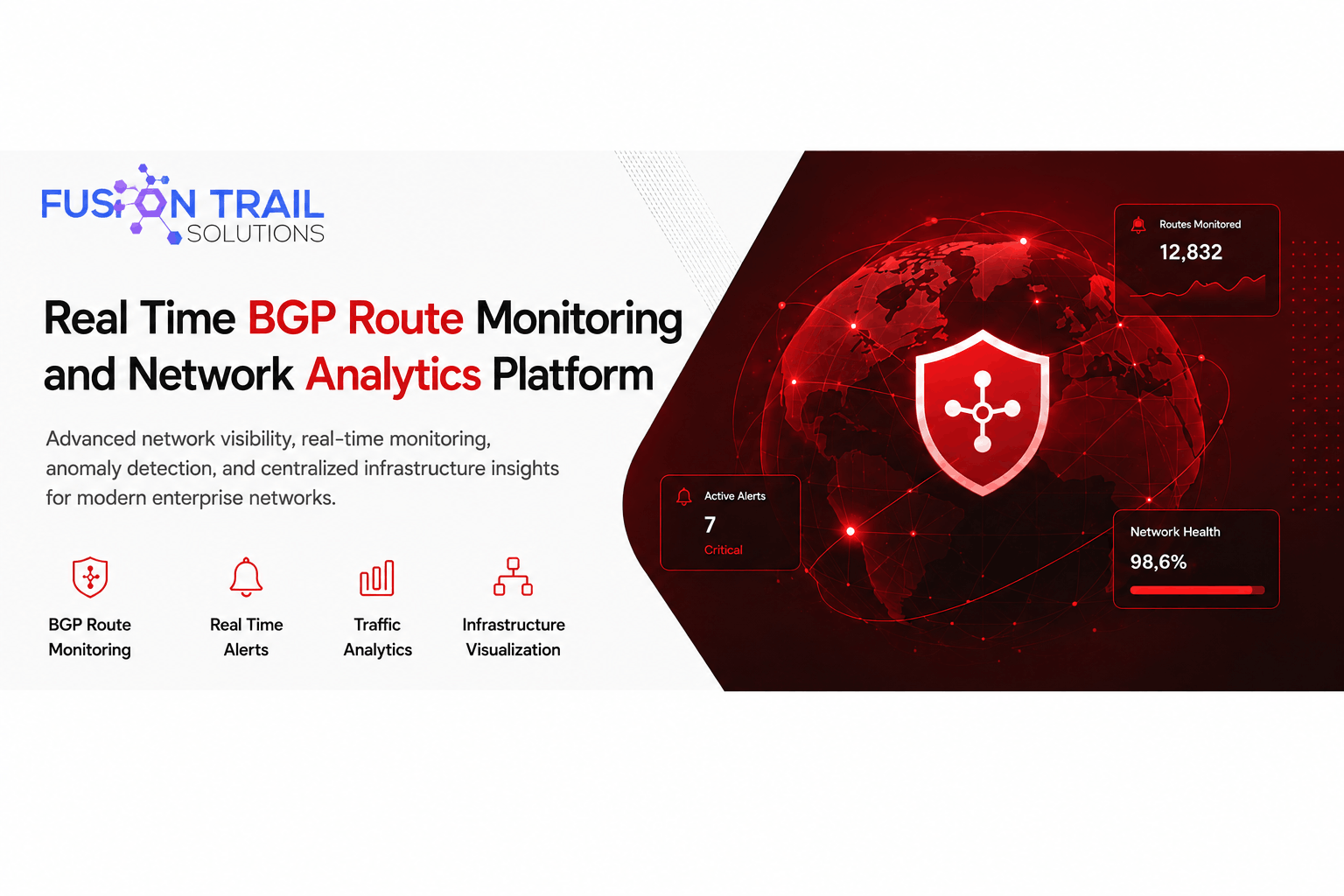 FUSION TRAIL
SOLUTIONS

Real Time BGP Route Monitoring and Network Analytics Platform

Advanced network visibility, real-time monitoring, anomaly detection, and centralized infrastructure insights for modern enterprise networks.

BGP Route Monitoring

Real Time Alerts

Traffic Analytics

Infrastructure Visualization

Routes Monitored
12,832

Active Alerts
7
Critical

Network Health
98,6%